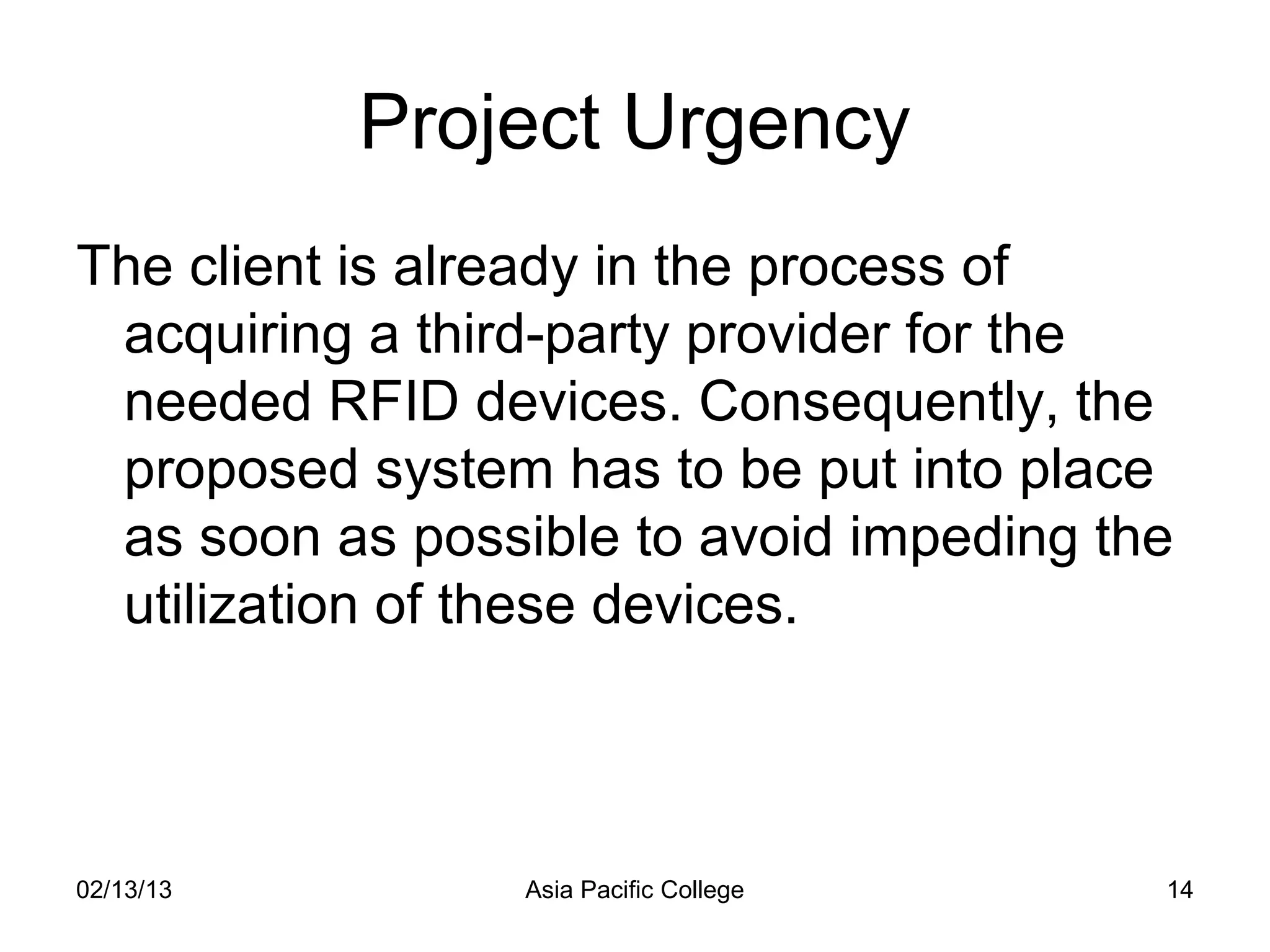 Project Urgency

The client is already in the process of acquiring a third-party provider for the needed RFID devices. Consequently, the proposed system has to be put into place as soon as possible to avoid impeding the utilization of these devices.

02/13/13

Asia Pacific College

14